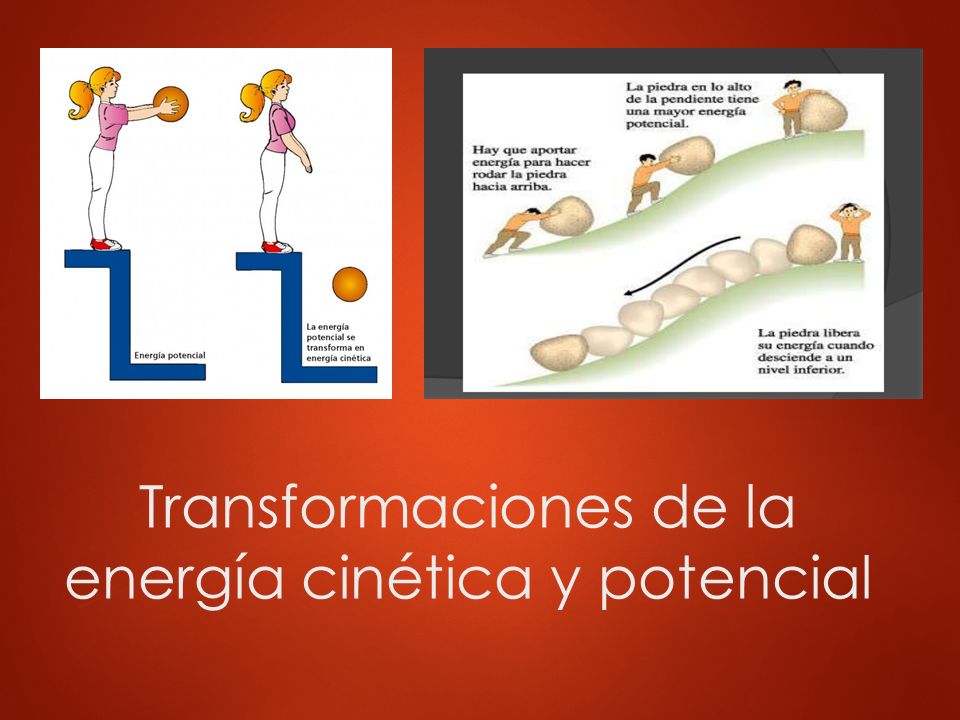 Energía potencial

La energía potencial se transforma en energía cinética

La piedra en lo alto de la pendiente tiene una mayor energía potencial.

Hay que aportar energía para hacer rodar la piedra hacia arriba.

La piedra libera su energía cuando desciende a un nivel inferior.

Transformaciones de la energía cinética y potencial